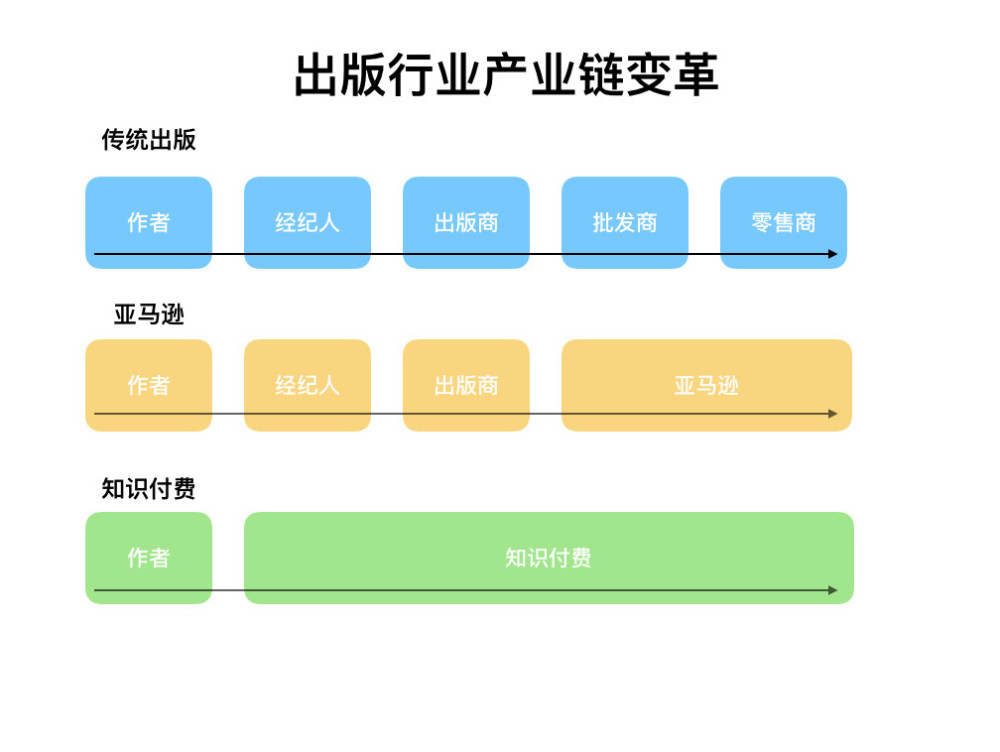 出版行业产业链变革

传统出版

作者 经纪人 出版商 批发商 零售商

亚马逊

作者 经纪人 出版商 亚马逊

知识付费

作者 知识付费